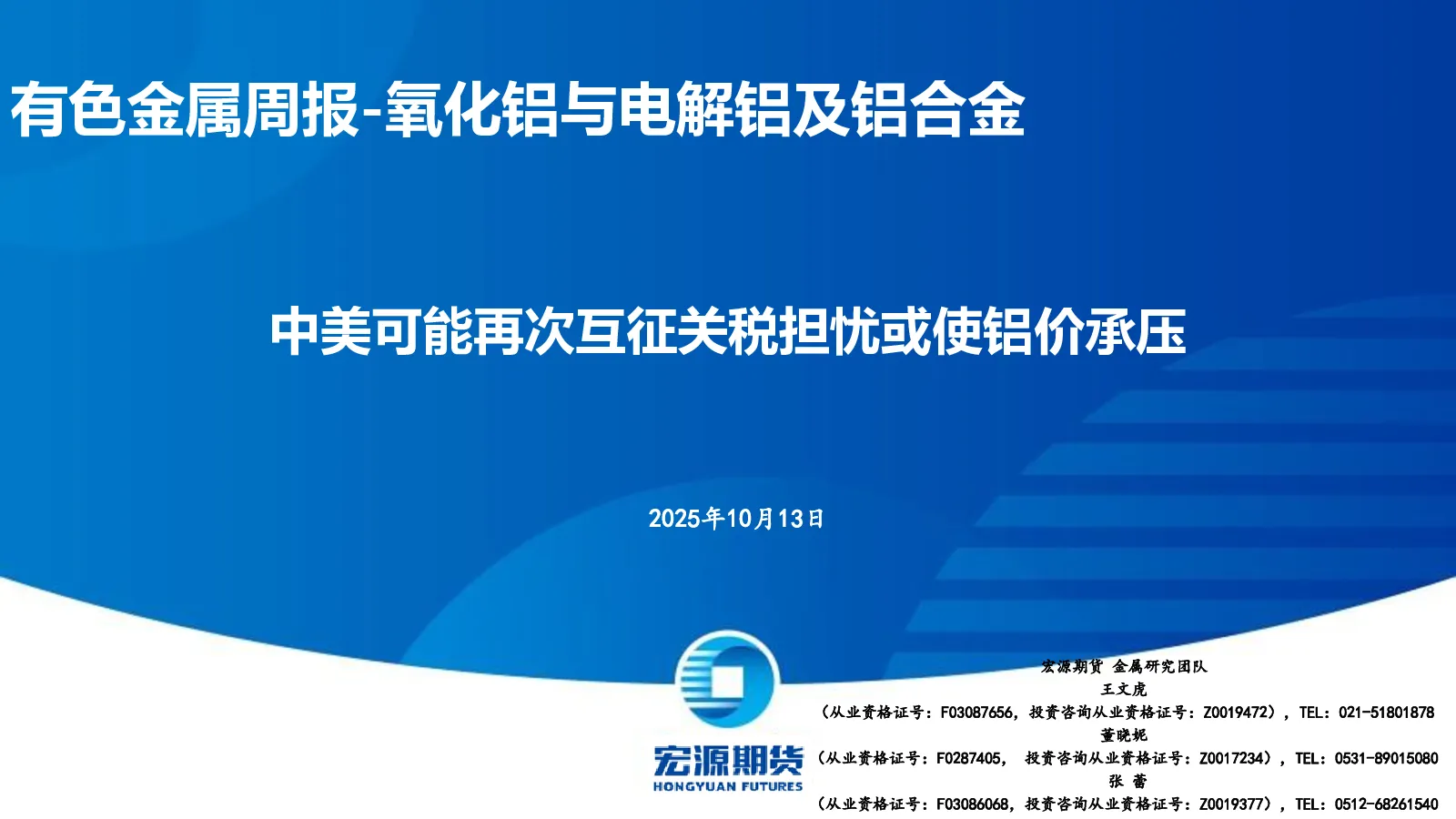 有色金属周报-氧化铝与电解铝及铝合金

中美可能再次互征关税担忧或使铝价承压

2025年10月13日

宏源期货
HONGYUAN FUTURES

宏源期货 金属研究团队
王文虎
（从业资格证号：F03087656，投资咨询从业资格证号：Z0019472），TEL：021-51801878
董晓妮
（从业资格证号：F0287405， 投资咨询从业资格证号：Z0017234），TEL：0531-89015080
张 蕾
（从业资格证号：F03086068，投资咨询从业资格证号：Z0019377），TEL：0512-68261540